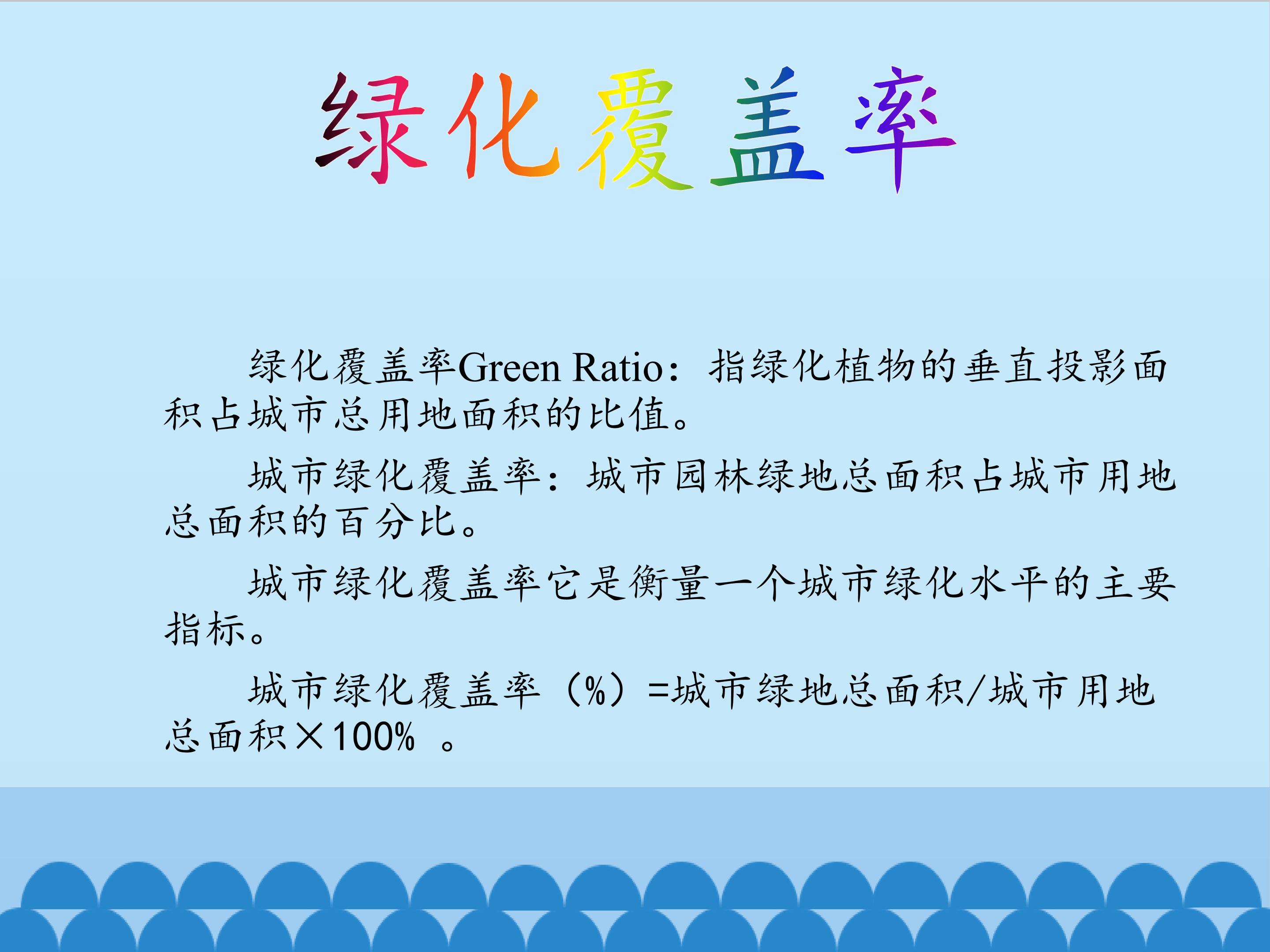 绿化覆盖率

绿化覆盖率Green Ratio：指绿化植物的垂直投影面积占城市总用地面积的比值。

城市绿化覆盖率：城市园林绿地总面积占城市用地总面积的百分比。

城市绿化覆盖率它是衡量一个城市绿化水平的主要指标。

城市绿化覆盖率（%）=城市绿地总面积/城市用地总面积×100% 。